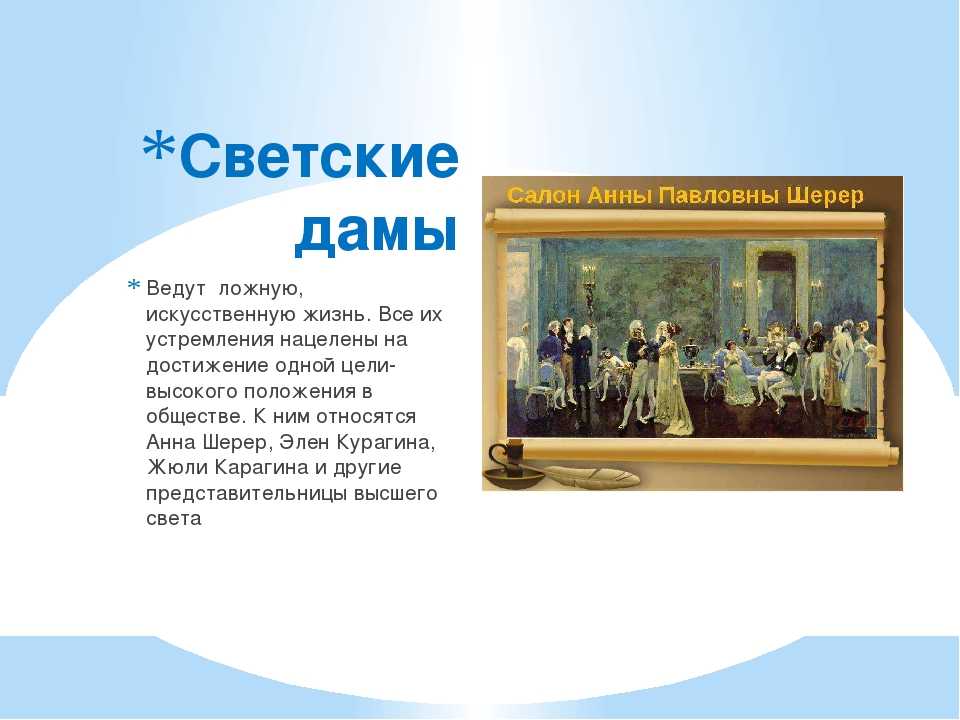 *Светские дамы

* Ведут ложную, искусственную жизнь. Все их устремления нацелены на достижение одной цели- высокого положения в обществе. К ним относятся Анна Шерер, Элен Курагина, Жюли Карагина и другие представительницы высшего света

Салон Анны Павловны Шерер